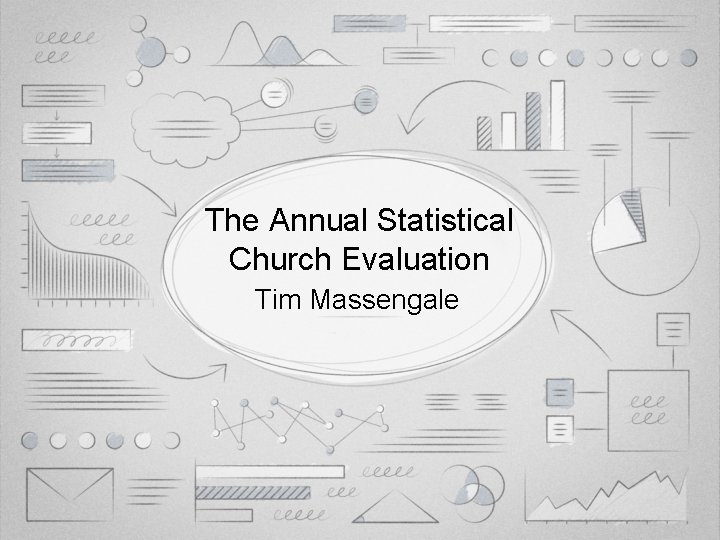 The Annual Statistical Church Evaluation

Tim Massengale